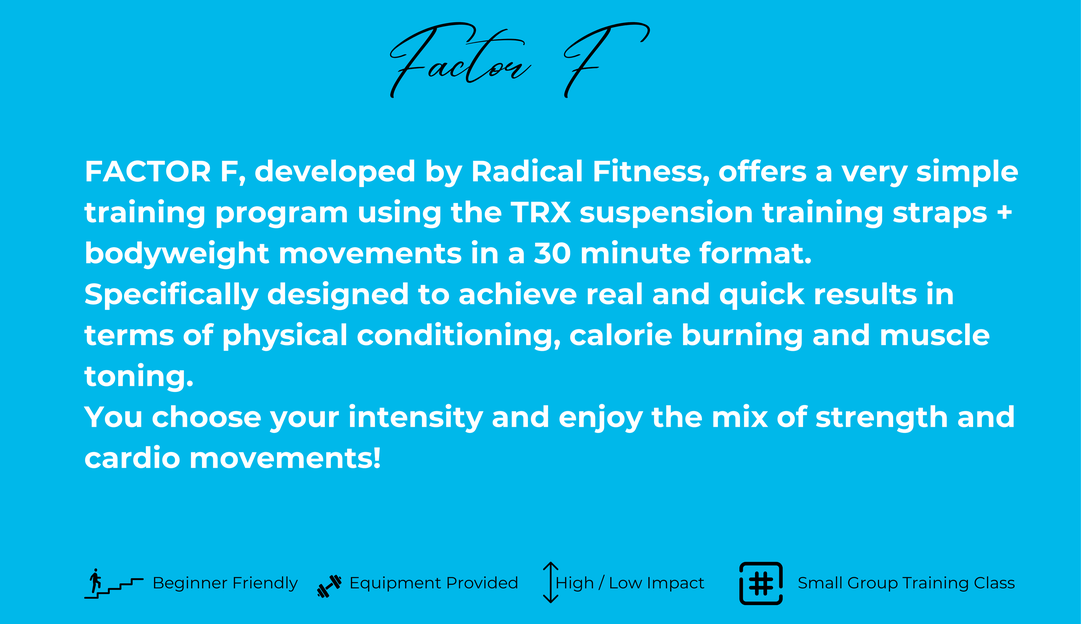 Factor F

FACTOR F, developed by Radical Fitness, offers a very simple training program using the TRX suspension training straps + bodyweight movements in a 30 minute format.
Specifically designed to achieve real and quick results in terms of physical conditioning, calorie burning and muscle toning.
You choose your intensity and enjoy the mix of strength and cardio movements!

Beginner Friendly Equipment Provided High / Low Impact Small Group Training Class